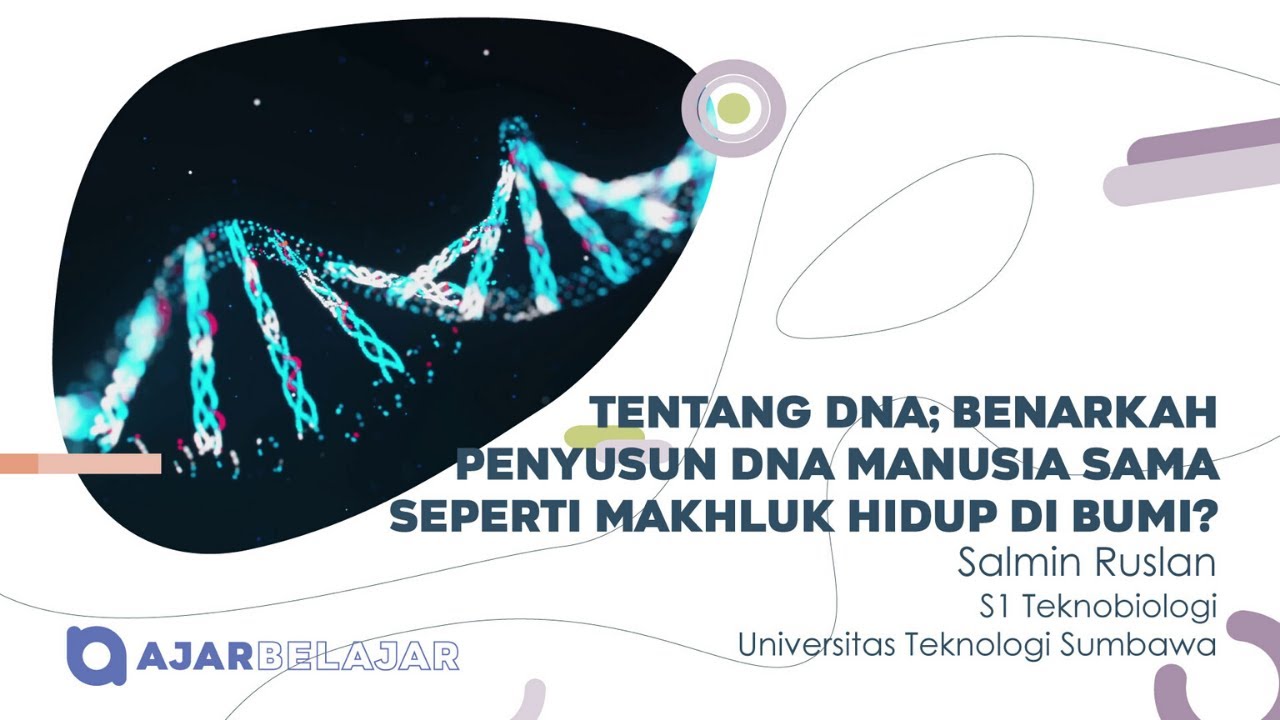 TENTANG DNA; BENARKAH PENYUSUN DNA MANUSIA SAMA SEPERTI MAKHLUK HIDUP DI BUMI?

Salmin Ruslan

S1 Teknobiologi

Universitas Teknologi Sumbawa

AJARBELAJAR